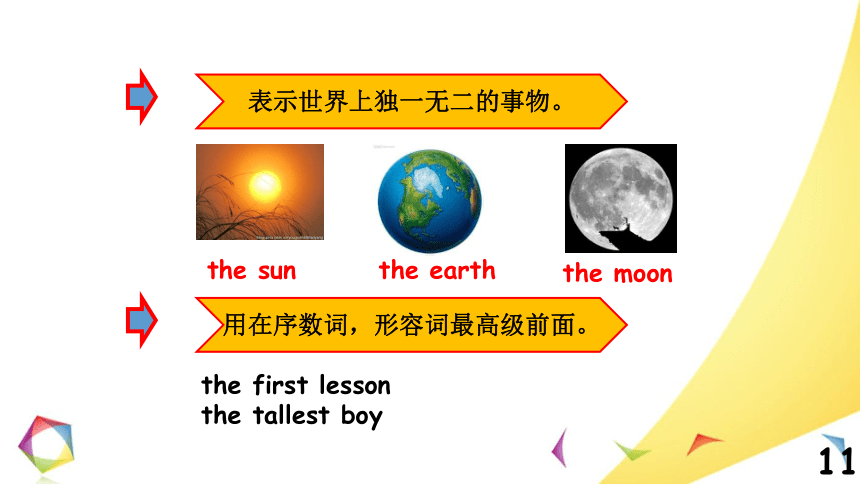 表示世界上独一无二的事物。

the sun

the earth

the moon

用在序数词，形容词最高级前面。

the first lesson
the tallest boy

11